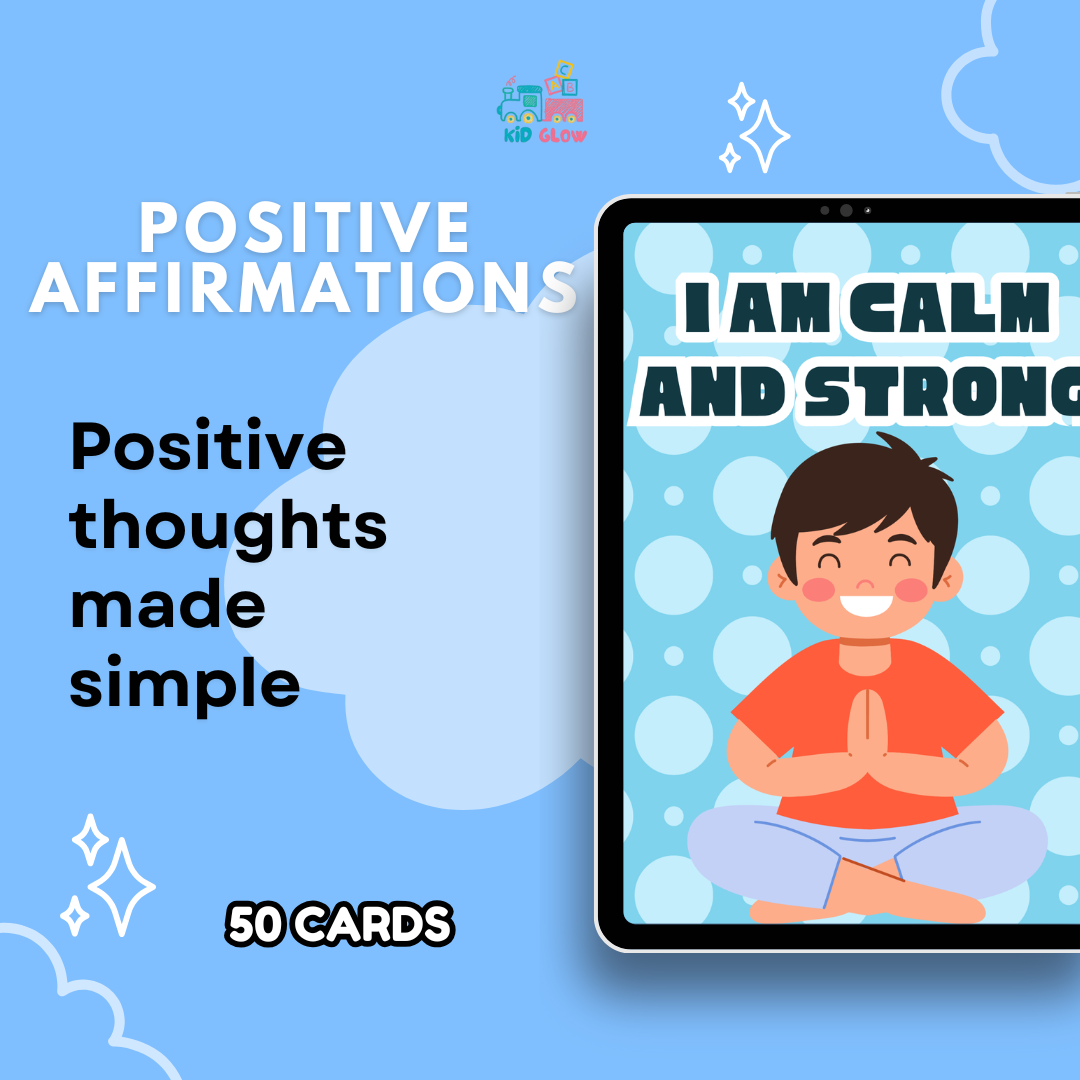 KID GLOW

POSITIVE AFFIRMATIONS

Positive thoughts made simple

50 CARDS

I AM CALM AND STRONG